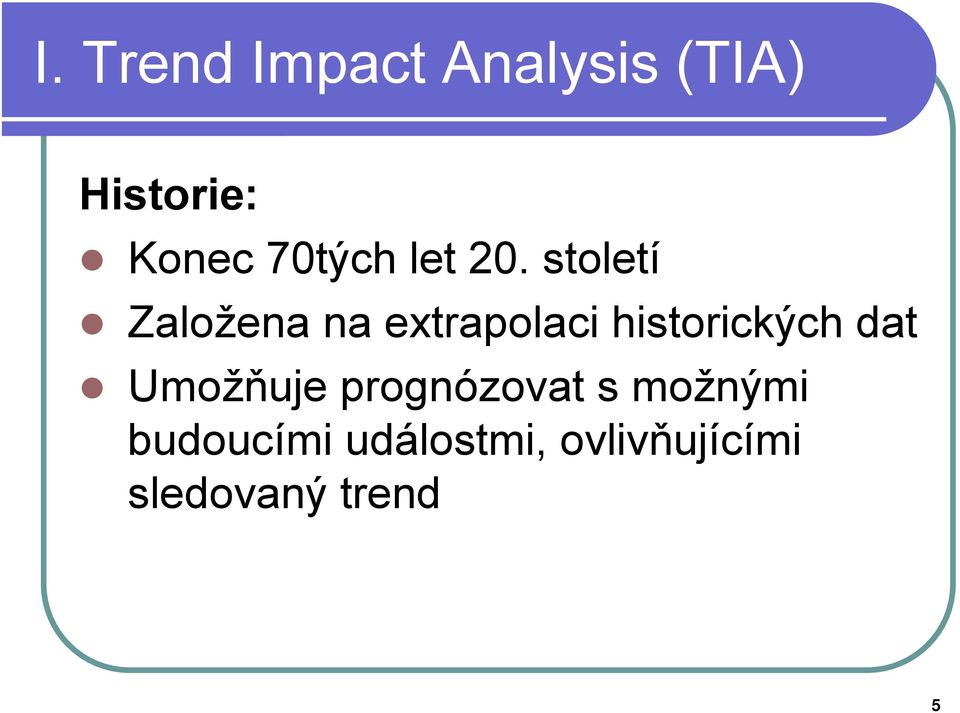 I. Trend Impact Analysis (TIA)

Historie:

Konec 70tých let 20. století

Založena na extrapolaci historických dat

Umožňuje prognózovat s možnými budoucími událostmi, ovlivňujícími sledovaný trend

5